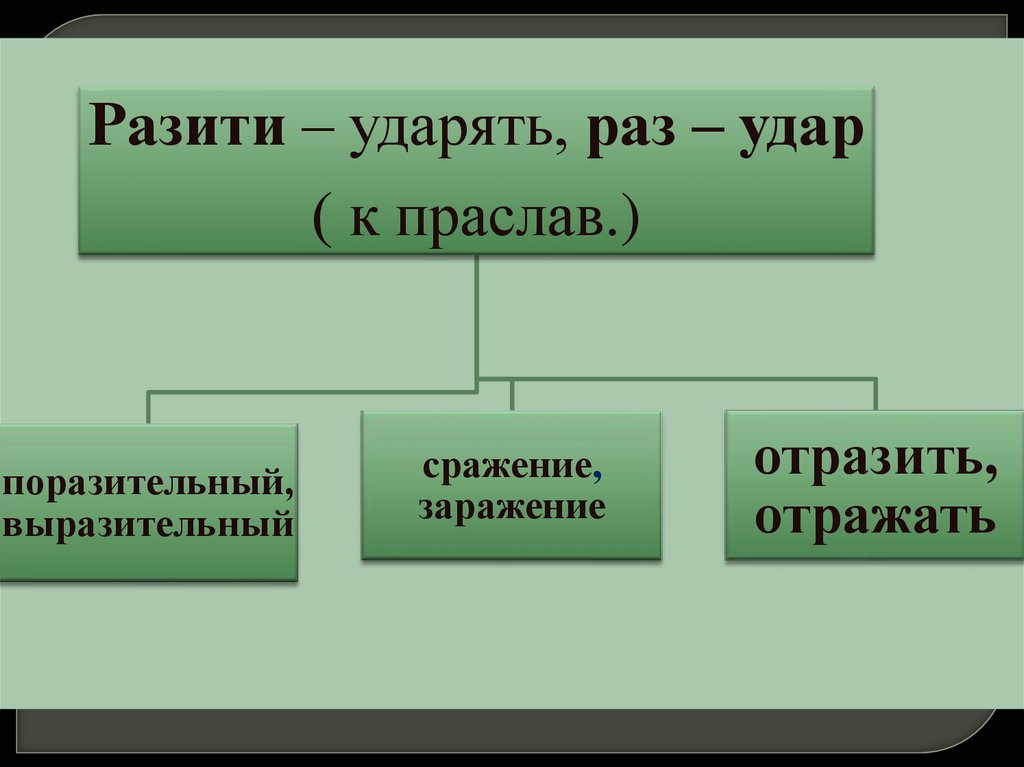 Разити – ударять, раз – удар
( к праслав.)

поразительный, выразительный

сражение, заражение

отразить, отражать